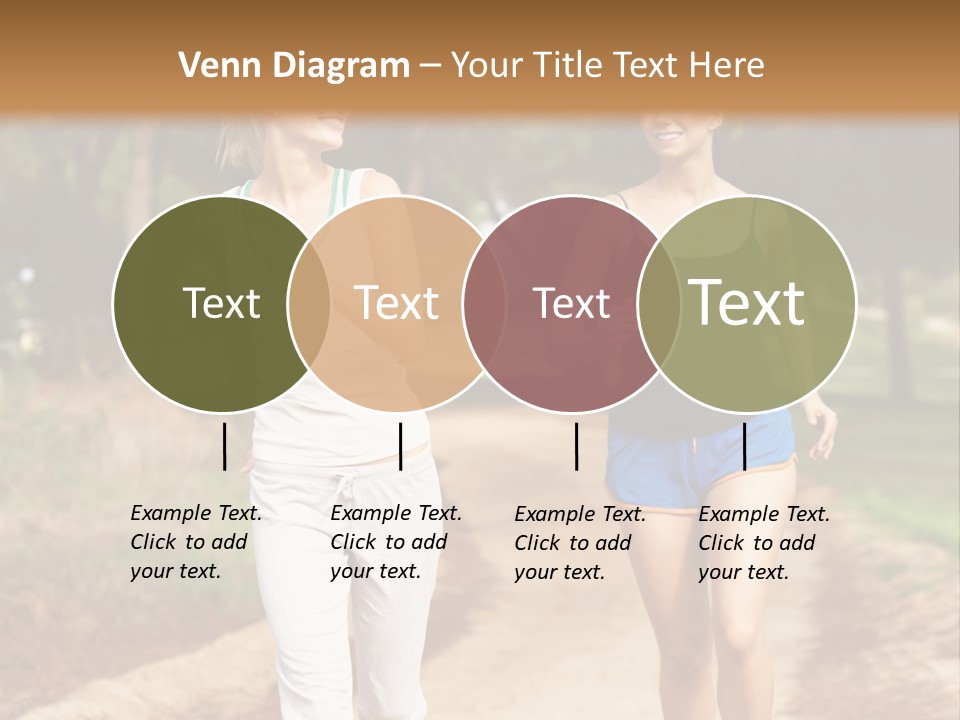 Venn Diagram – Your Title Text Here

Text

Text

Text

Text

Example Text. Click to add your text.

Example Text. Click to add your text.

Example Text. Click to add your text.

Example Text. Click to add your text.